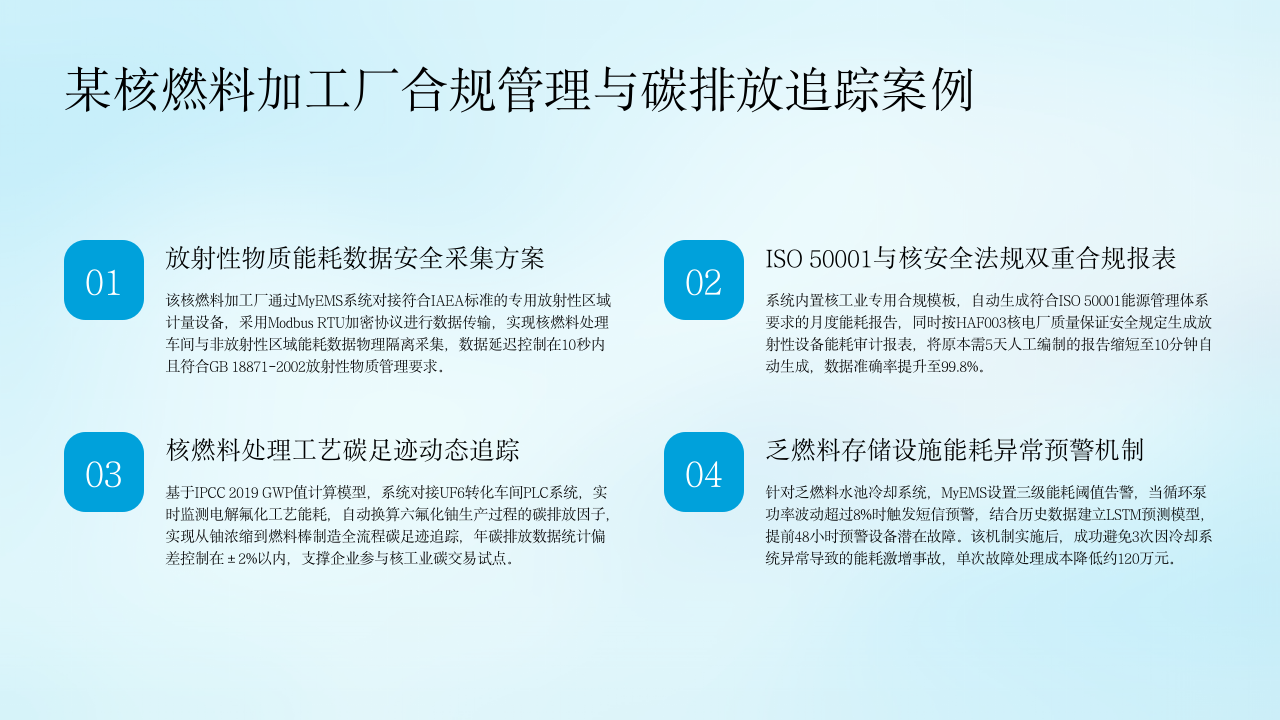 某核燃料加工厂合规管理与碳排放追踪案例

01

放射性物质能耗数据安全采集方案

该核燃料加工厂通过MyEMS系统对接符合IAEA标准的专用放射性区域计量设备，采用Modbus RTU加密协议进行数据传输，实现核燃料处理车间与非放射性区域能耗数据物理隔离采集，数据延迟控制在10秒内且符合GB 18871-2002放射性物质管理要求。

02

ISO 50001与核安全法规双重合规报表

系统内置核工业专用合规模板，自动生成符合ISO 50001能源管理体系要求的月度能耗报告，同时按HAF003核电厂质量保证安全规定生成放射性设备能耗审计报表，将原本需5天人工编制的报告缩短至10分钟自动生成，数据准确率提升至99.8%。

03

核燃料处理工艺碳足迹动态追踪

基于IPCC 2019 GWP值计算模型，系统对接UF6转化车间PLC系统，实时监测电解氟化工艺能耗，自动换算六氟化铀生产过程的碳排放因子，实现从铀浓缩到燃料棒制造全流程碳足迹追踪，年碳排放数据统计偏差控制在±2%以内，支撑企业参与核工业碳交易试点。

04

乏燃料存储设施能耗异常预警机制

针对乏燃料水池冷却系统，MyEMS设置三级能耗阈值告警，当循环泵功率波动超过8%时触发短信预警，结合历史数据建立LSTM预测模型，提前48小时预警设备潜在故障。该机制实施后，成功避免3次因冷却系统异常导致的能耗激增事故，单次故障处理成本降低约120万元。